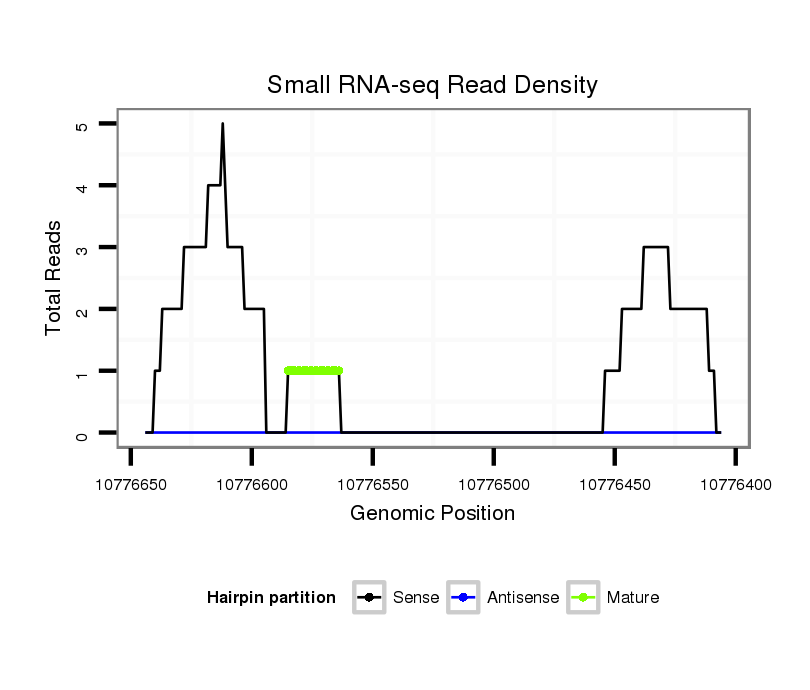 Small RNA-seq Read Density

Total Reads

5
4
3
2
1
0

10776650
10776600
10776550
10776500
10776450
10776400

Genomic Position

Hairpin partition
Sense
Antisense
Mature